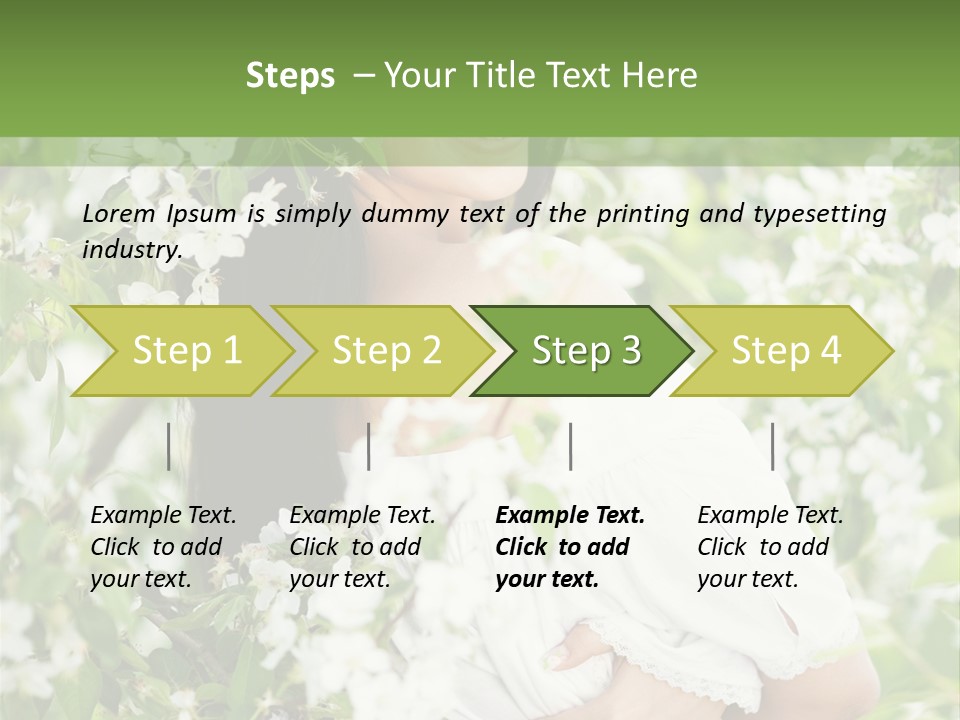 Steps – Your Title Text Here

Lorem Ipsum is simply dummy text of the printing and typesetting industry.

Step 1

Step 2

Step 3

Step 4

Example Text. Click to add your text.

Example Text. Click to add your text.

Example Text. Click to add your text.

Example Text. Click to add your text.